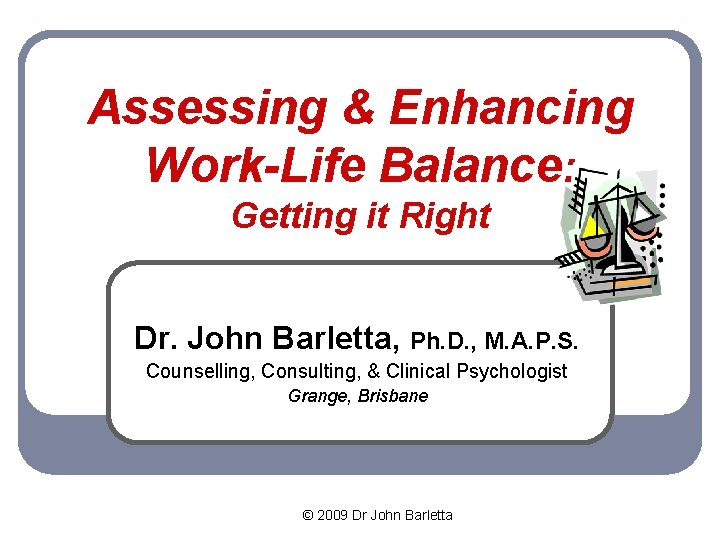 Assessing & Enhancing Work-Life Balance: Getting it Right

Dr. John Barletta, Ph.D., M.A.P.S.
Counselling, Consulting, & Clinical Psychologist
Grange, Brisbane

© 2009 Dr John Barletta